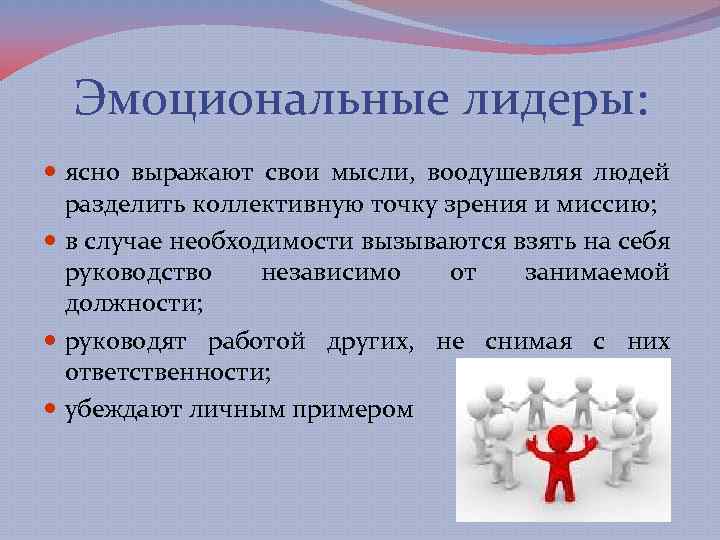 Эмоциональные лидеры:

- ясно выражают свои мысли, воодушевляя людей разделить коллективную точку зрения и миссию;
- в случае необходимости вызываются взять на себя руководство независимо от занимаемой должности;
- руководят работой других, не снимая с них ответственности;
- убеждают личным примером